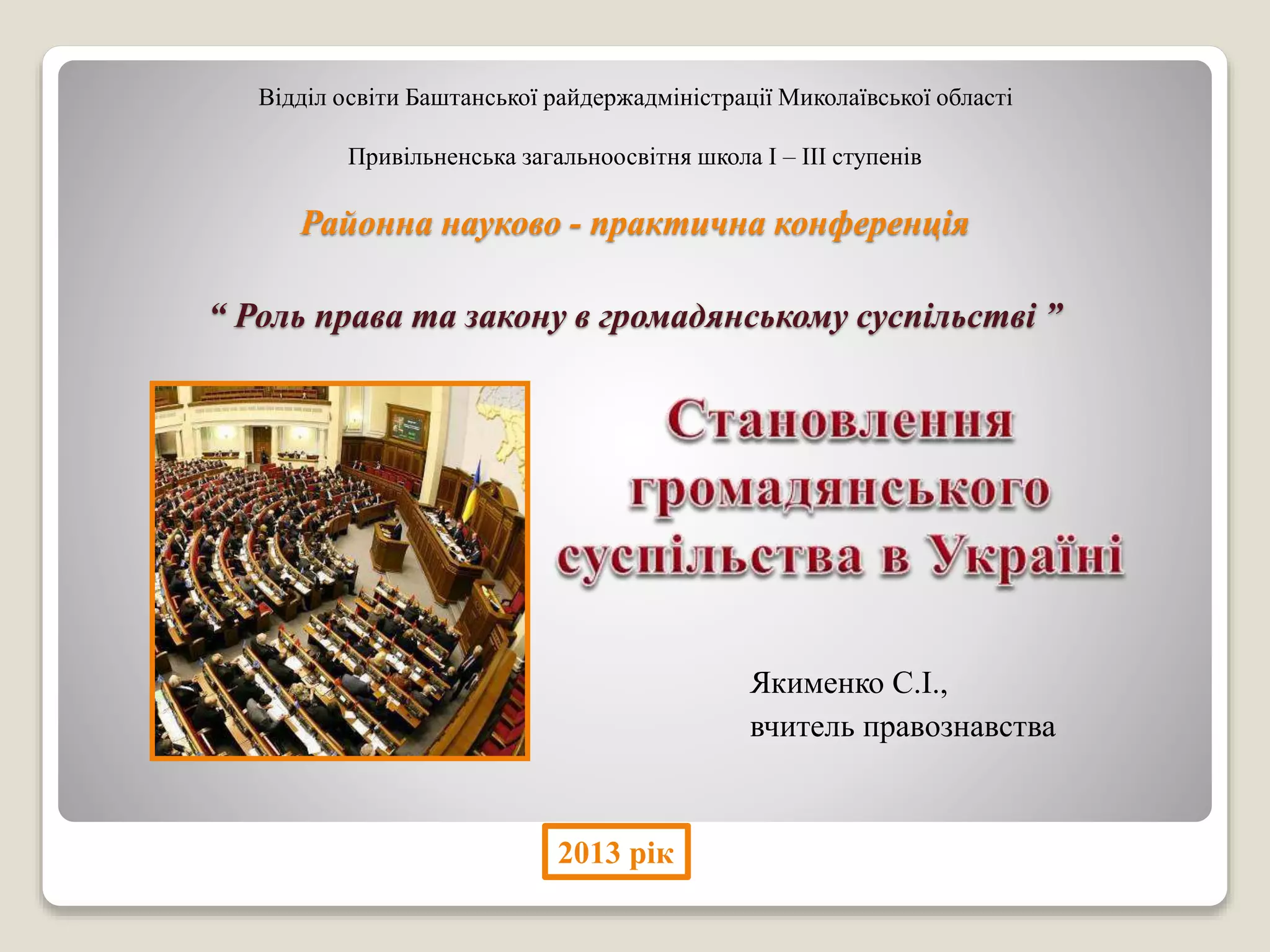 Відділ освіти Баштанської райдержадміністрації Миколаївської області

Привільненська загальноосвітня школа І – ІІІ ступенів

Районна науково - практична конференція

“ Роль права та закону в громадянському суспільстві ”

Становлення громадянського суспільства в Україні

Якименко С.І.,
вчитель правознавства

2013 рік